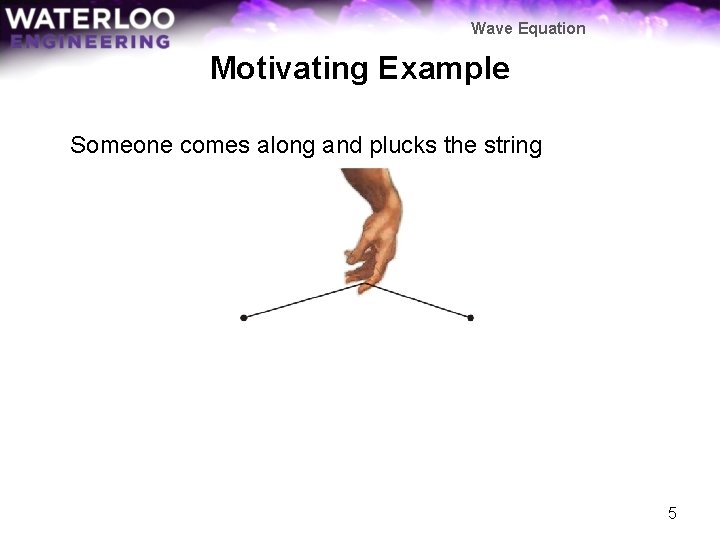 WATERLOO
ENGINEERING

Wave Equation

Motivating Example

Someone comes along and plucks the string

5